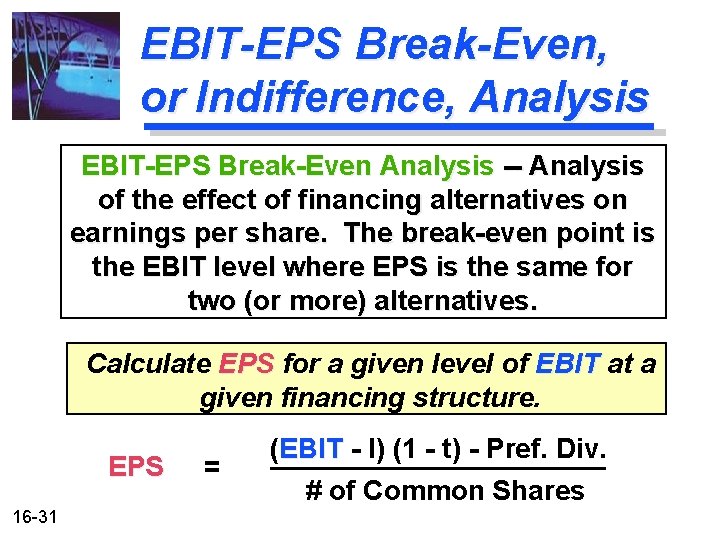 EBIT-EPS Break-Even, or Indifference, Analysis

EBIT-EPS Break-Even Analysis -- Analysis of the effect of financing alternatives on earnings per share. The break-even point is the EBIT level where EPS is the same for two (or more) alternatives.

Calculate EPS for a given level of EBIT at a given financing structure.

$\text{EPS} = \frac{(\text{EBIT} - \text{I})(1 - \text{t}) - \text{Pref. Div.}}{\text{\# of Common Shares}}$

16-31